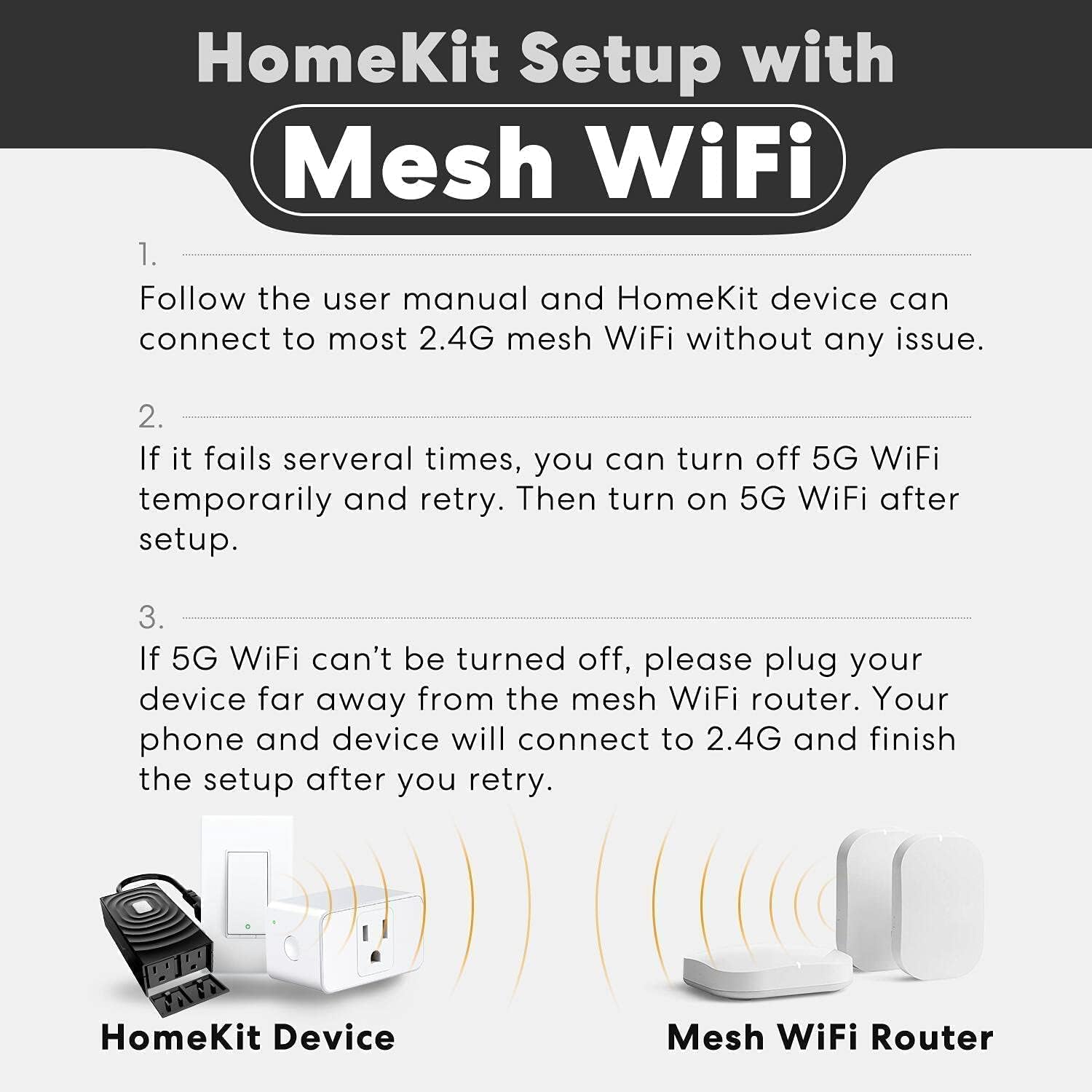 HomeKit Setup with
Mesh WiFi

1.
Follow the user manual and HomeKit device can connect to most 2.4G mesh WiFi without any issue.

2.
If it fails serveral times, you can turn off 5G WiFi temporarily and retry. Then turn on 5G WiFi after setup.

3.
If 5G WiFi can't be turned off, please plug your device far away from the mesh WiFi router. Your phone and device will connect to 2.4G and finish the setup after you retry.

HomeKit Device

Mesh WiFi Router